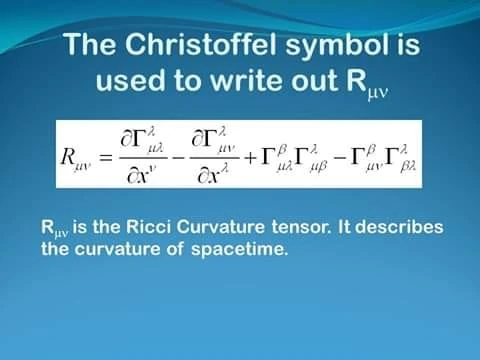 The Christoffel symbol is used to write out $R_{\mu\nu}$

$R_{\mu\nu} = \frac{\partial \Gamma^{\lambda}_{\mu\lambda}}{\partial x^{\nu}} - \frac{\partial \Gamma^{\lambda}_{\mu\nu}}{\partial x^{\lambda}} + \Gamma^{\beta}_{\mu\lambda}\Gamma^{\lambda}_{\mu\beta} - \Gamma^{\beta}_{\mu\nu}\Gamma^{\lambda}_{\beta\lambda}$

$R_{\mu\nu}$ is the Ricci Curvature tensor. It describes the curvature of spacetime.